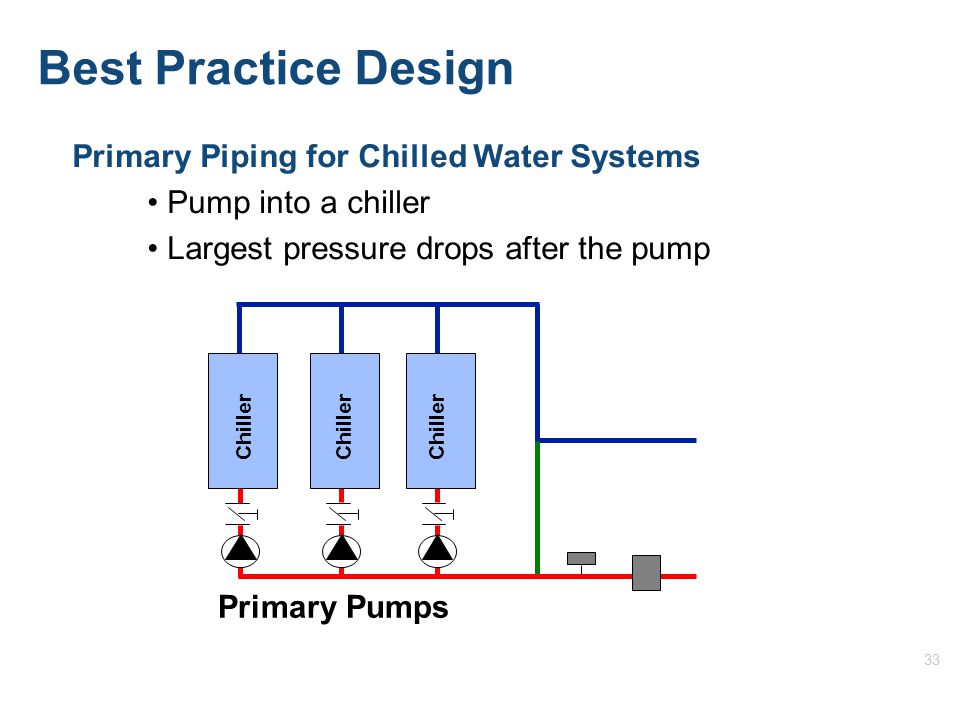 Best Practice Design

Primary Piping for Chilled Water Systems

• Pump into a chiller

• Largest pressure drops after the pump

Chiller

Chiller

Chiller

Primary Pumps

33